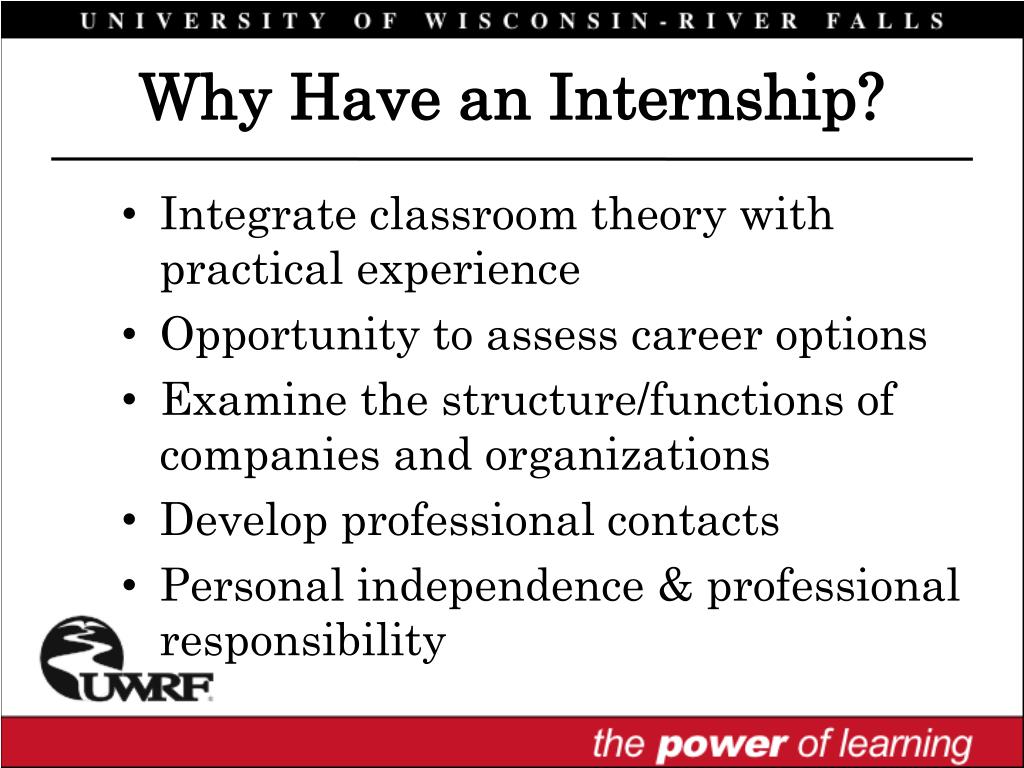 UNIVERSITY OF WISCONSIN-RIVER FALLS

Why Have an Internship?

• Integrate classroom theory with practical experience
• Opportunity to assess career options
• Examine the structure/functions of companies and organizations
• Develop professional contacts
• Personal independence & professional responsibility

UWRF

the power of learning